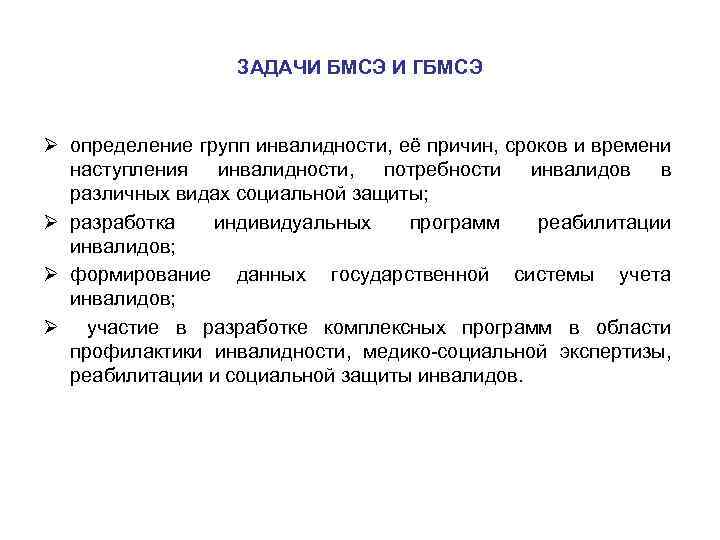 ЗАДАЧИ БМСЭ И ГБМСЭ

➢ определение групп инвалидности, её причин, сроков и времени наступления инвалидности, потребности инвалидов в различных видах социальной защиты;

➢ разработка индивидуальных программ реабилитации инвалидов;

➢ формирование данных государственной системы учета инвалидов;

➢ участие в разработке комплексных программ в области профилактики инвалидности, медико-социальной экспертизы, реабилитации и социальной защиты инвалидов.